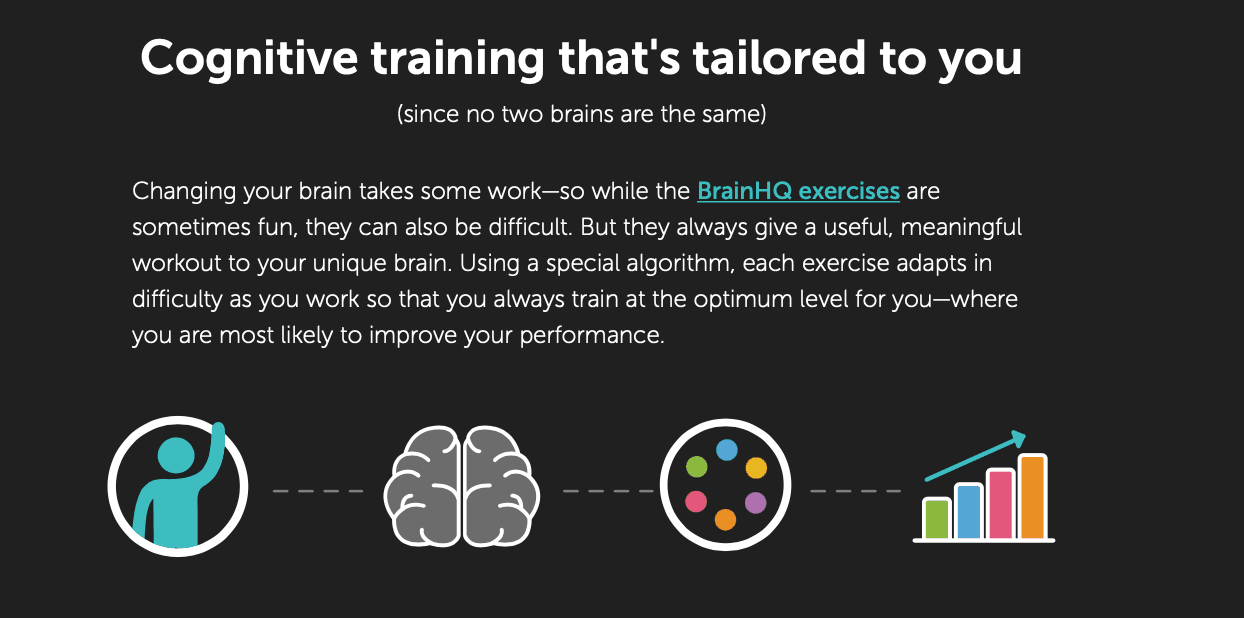 Cognitive training that's tailored to you

(since no two brains are the same)

Changing your brain takes some work—so while the BrainHQ exercises are sometimes fun, they can also be difficult. But they always give a useful, meaningful workout to your unique brain. Using a special algorithm, each exercise adapts in difficulty as you work so that you always train at the optimum level for you—where you are most likely to improve your performance.